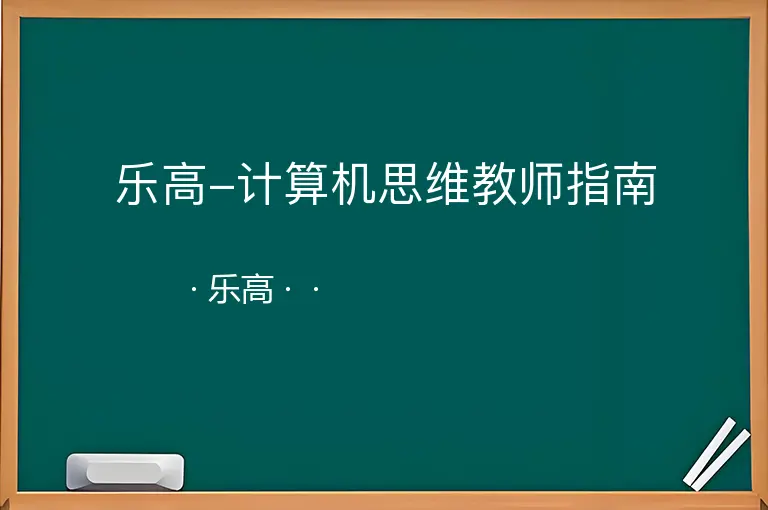 乐高–计算机思维教师指南

· 乐高 · ·